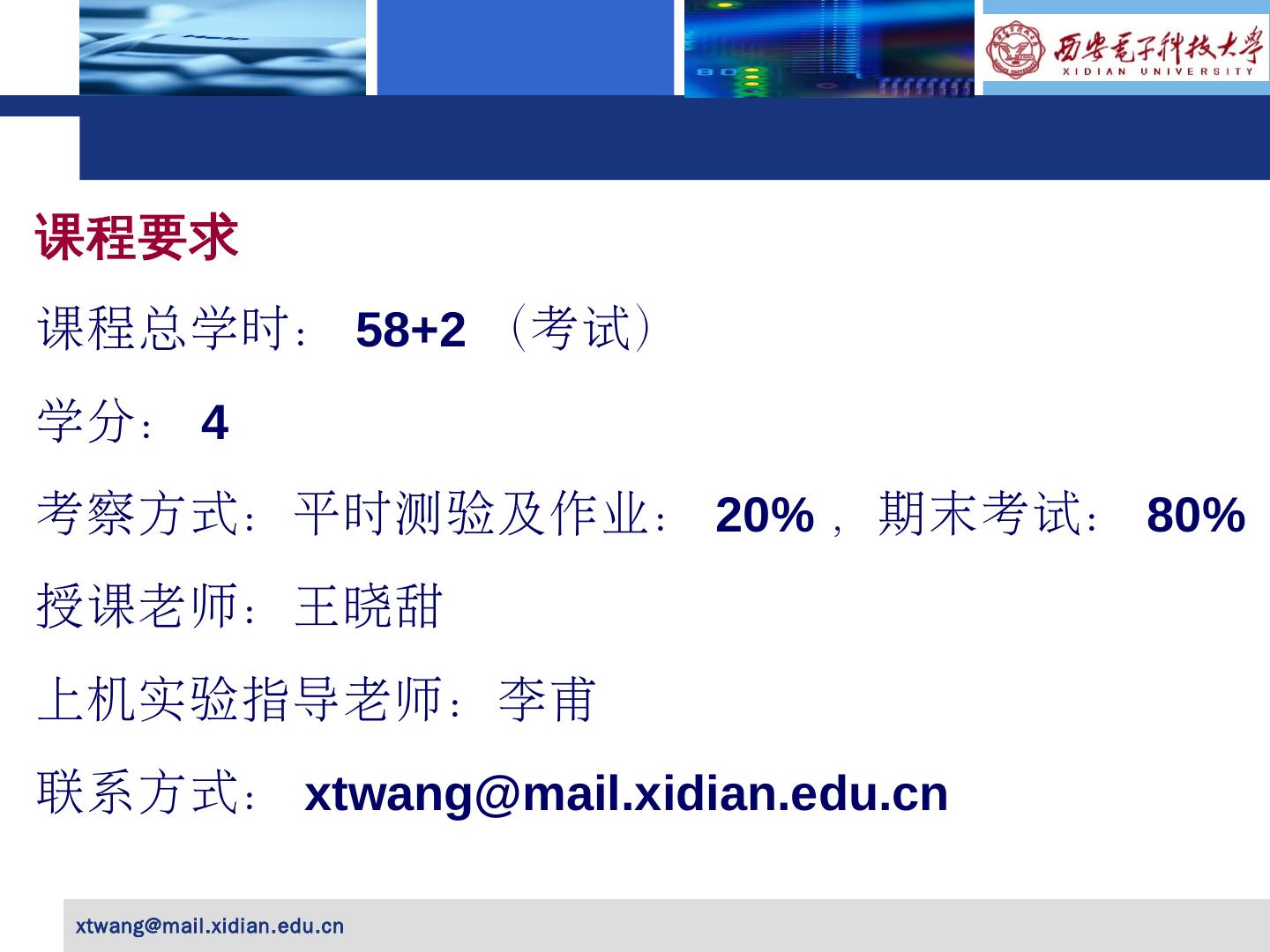 西安电子科技大学
XIDIAN UNIVERSITY

课程要求

课程总学时： 58+2 （考试）

学分： 4

考察方式：平时测验及作业： 20%，期末考试： 80%

授课老师：王晓甜

上机实验指导老师：李甫

联系方式： xtwang@mail.xidian.edu.cn

xtwang@mail.xidian.edu.cn